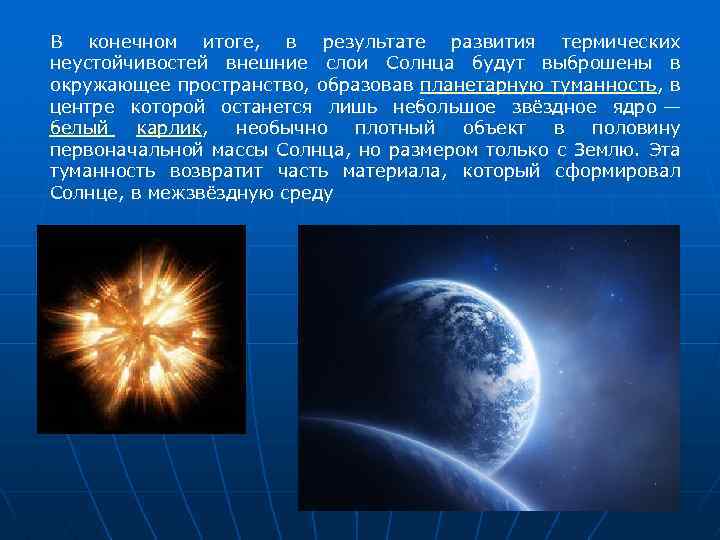 В конечном итоге, в результате развития термических неустойчивостей внешние слои Солнца будут выброшены в окружающее пространство, образовав планетарную туманность, в центре которой останется лишь небольшое звёздное ядро — белый карлик, необычно плотный объект в половину первоначальной массы Солнца, но размером только с Землю. Эта туманность возвратит часть материала, который сформировал Солнце, в межзвёздную среду